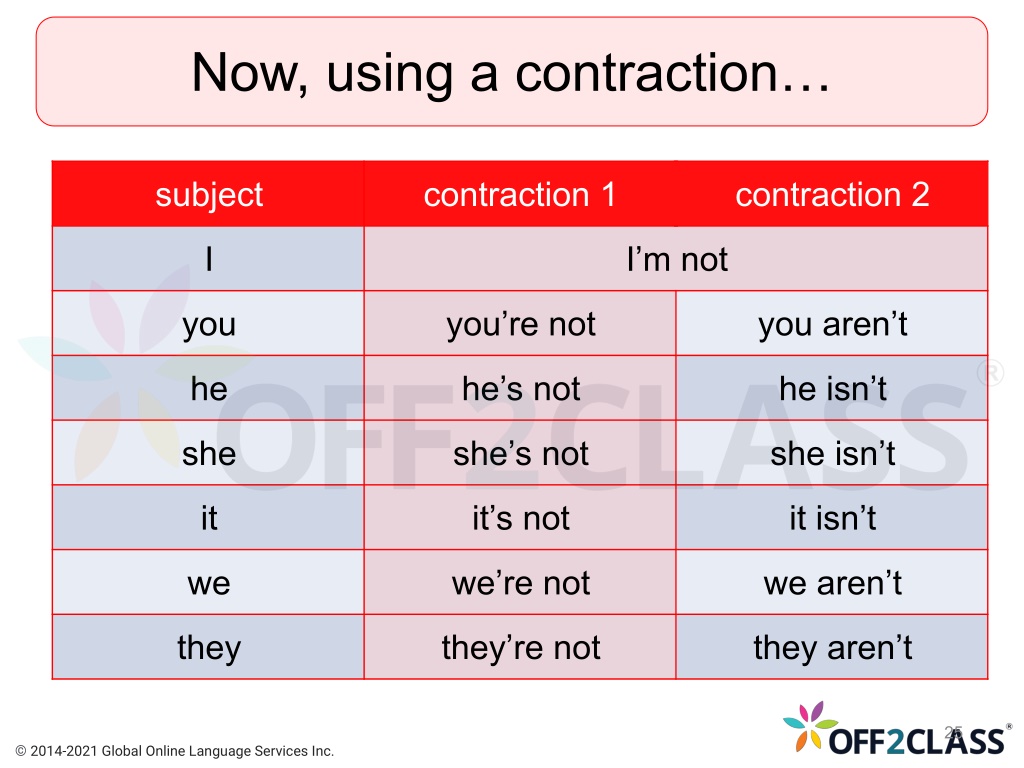 Now, using a contraction…

| subject | contraction 1 | contraction 2 |
|---|---|---|
| I | I’m not | |
| you | you’re not | you aren’t |
| he | he’s not | he isn’t |
| she | she’s not | she isn’t |
| it | it’s not | it isn’t |
| we | we’re not | we aren’t |
| they | they’re not | they aren’t |

OFF2CLASS®

© 2014-2021 Global Online Language Services Inc.

25

OFF2CLASS®